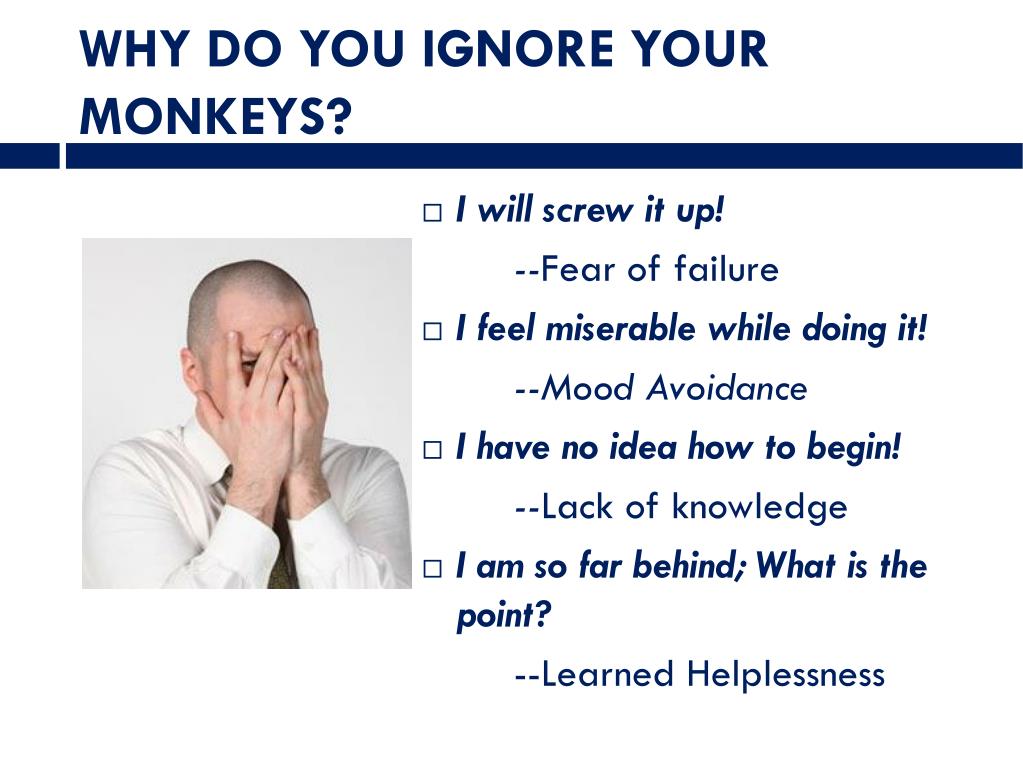 WHY DO YOU IGNORE YOUR MONKEYS?

□ I will screw it up!

--Fear of failure

□ I feel miserable while doing it!

--Mood Avoidance

□ I have no idea how to begin!

--Lack of knowledge

□ I am so far behind; What is the point?

--Learned Helplessness